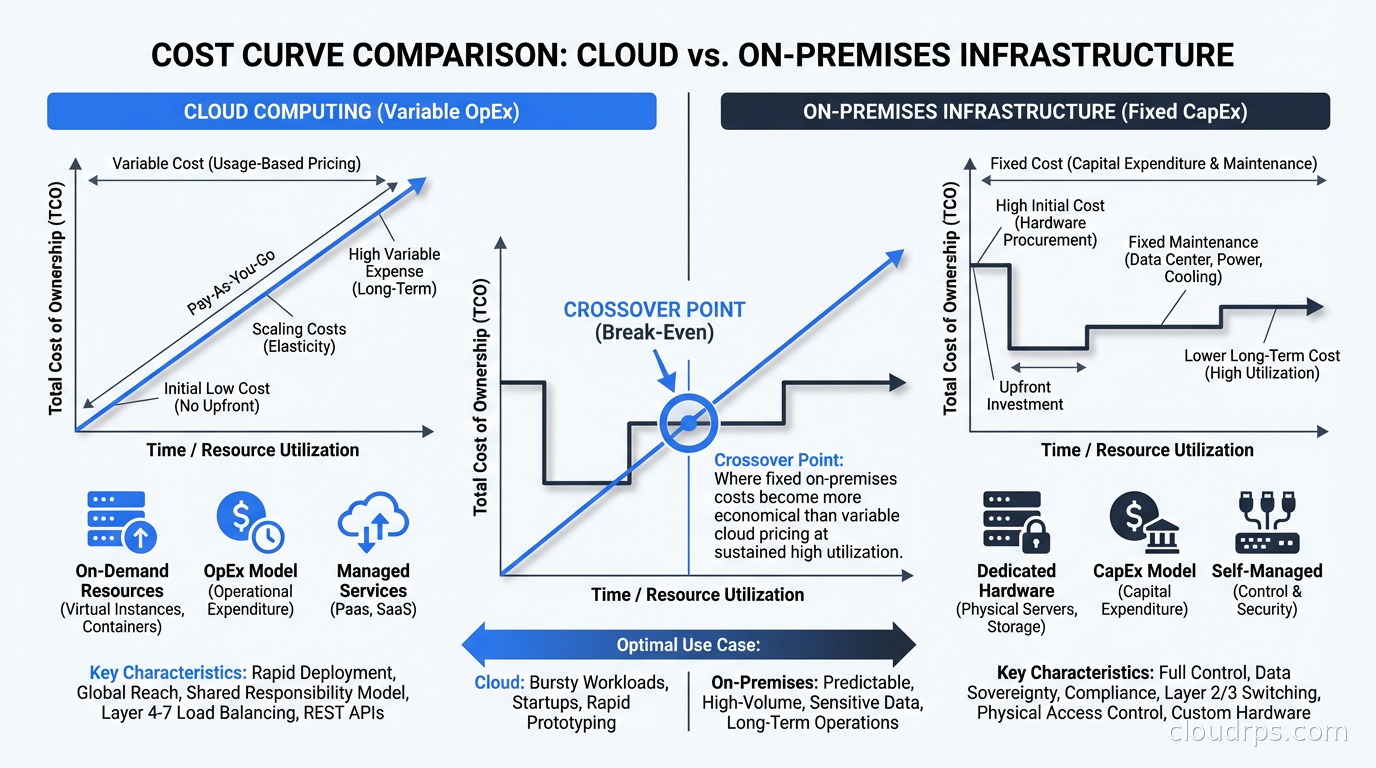 COST CURVE COMPARISON: CLOUD vs. ON-PREMISES INFRASTRUCTURE

CLOUD COMPUTING (Variable OpEx)

Variable Cost (Usage-Based Pricing)

Total Cost of Ownership (TCO)

Pay-As-You-Go

High Variable Expense (Long-Term)

Scaling Costs (Elasticity)

Initial Low Cost (No Upfront)

Time / Resource Utilization

On-Demand Resources (Virtual Instances, Containers)

OpEx Model (Operational Expenditure)

Managed Services (Paas, SaaS)

Key Characteristics: Rapid Deployment, Global Reach, Shared Responsibility Model, Layer 4-7 Load Balancing, REST APIs

Total Cost of Ownership (TCO)

CROSSOVER POINT (Break-Even)

Crossover Point: Where fixed on-premises costs become more economical than variable cloud pricing at sustained high utilization.

Time / Resource Utilization

Optimal Use Case:

Cloud: Bursty Workloads, Startups, Rapid Prototyping

On-Premises: Predictable, High-Volume, Sensitive Data, Long-Term Operations

ON-PREMISES INFRASTRUCTURE (Fixed CapEx)

Fixed Cost (Capital Expenditure & Maintenance)

Total Cost of Ownership (TCO)

High Initial Cost (Hardware Procurement)

Fixed Maintenance (Data Center, Power, Cooling)

Lower Long-Term Cost (High Utilization)

Upfront Investment

Time / Resource Utilization

Dedicated Hardware (Physical Servers, Storage)

CapEx Model (Capital Expenditure)

Self-Managed (Control & Security)

Key Characteristics: Full Control, Data Sovereignty, Compliance, Layer 2/3 Switching, Physical Access Control, Custom Hardware

cloudrps.com